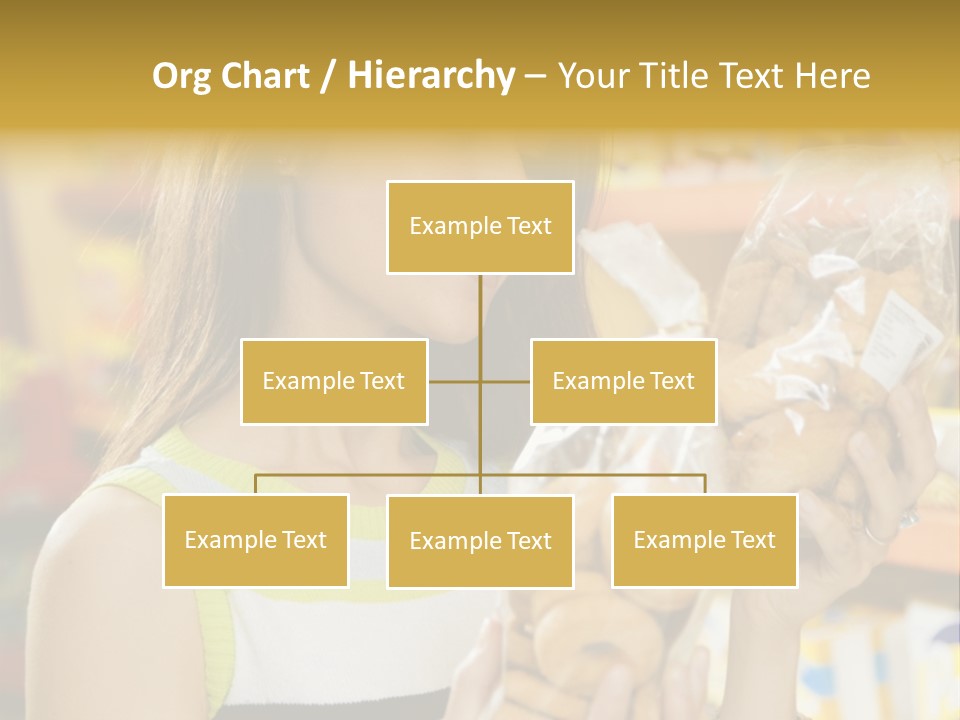 Org Chart / Hierarchy – Your Title Text Here

Example Text

Example Text

Example Text

Example Text

Example Text

Example Text